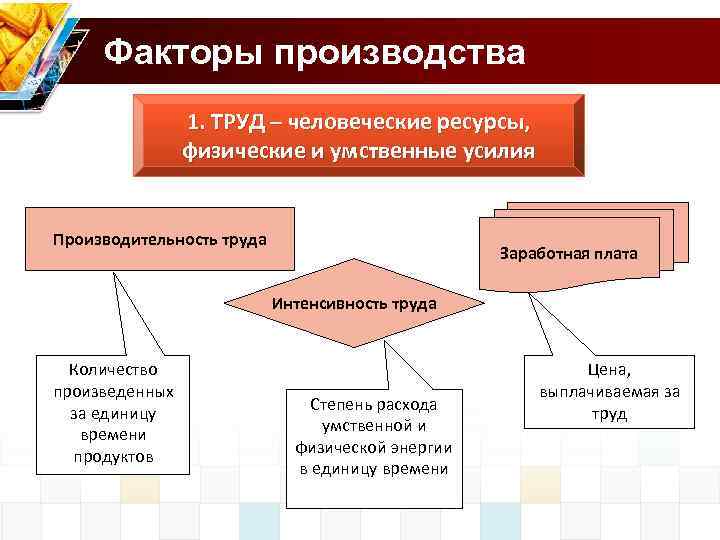 Факторы производства

1. ТРУД – человеческие ресурсы, физические и умственные усилия

Производительность труда

Интенсивность труда

Заработная плата

Количество произведенных за единицу времени продуктов

Степень расхода умственной и физической энергии в единицу времени

Цена, выплачиваемая за труд